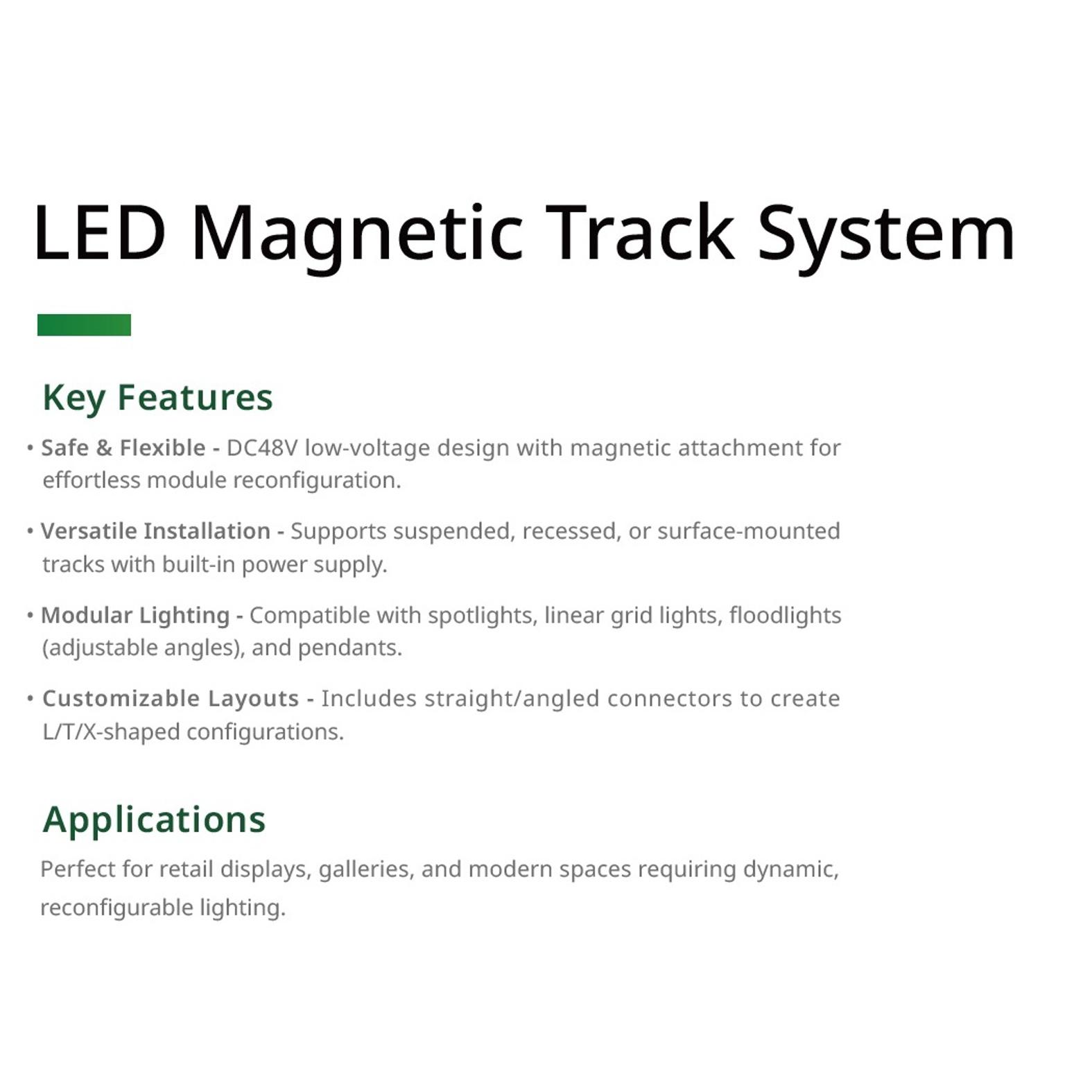 LED Magnetic Track System

Key Features

• Safe & Flexible - DC48V low-voltage design with magnetic attachment for effortless module reconfiguration.

• Versatile Installation - Supports suspended, recessed, or surface-mounted tracks with built-in power supply.

• Modular Lighting - Compatible with spotlights, linear grid lights, floodlights (adjustable angles), and pendants.

• Customizable Layouts - Includes straight/angled connectors to create L/T/X-shaped configurations.

Applications

Perfect for retail displays, galleries, and modern spaces requiring dynamic, reconfigurable lighting.